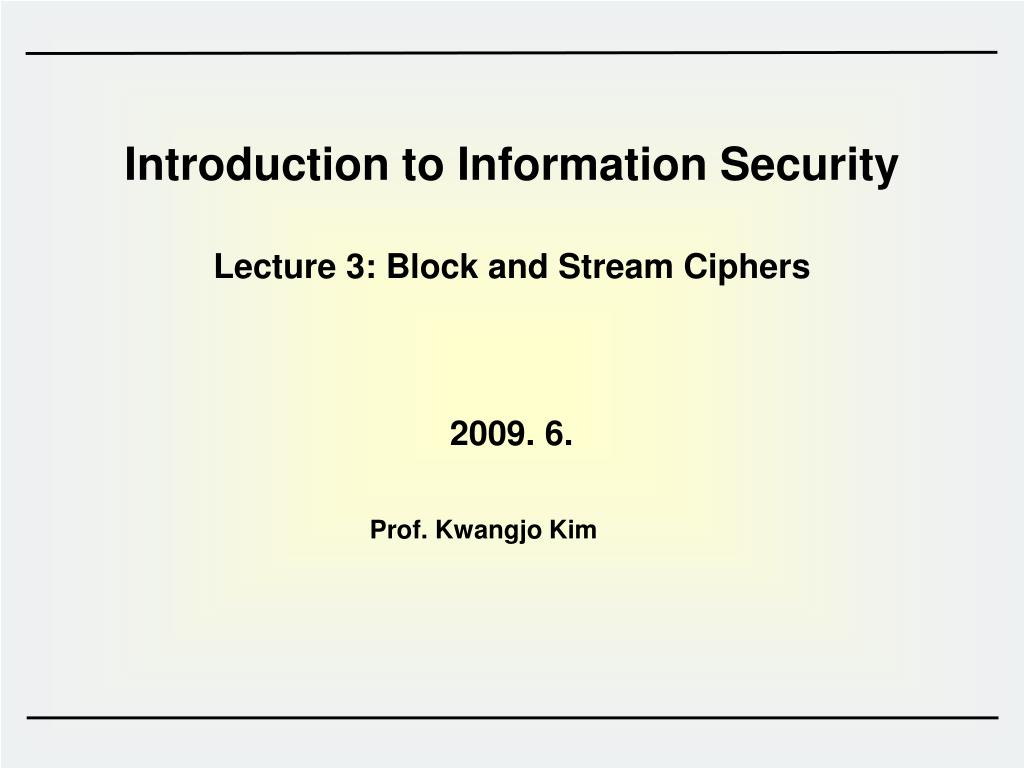 Introduction to Information Security

Lecture 3: Block and Stream Ciphers

2009. 6.

Prof. Kwangjo Kim